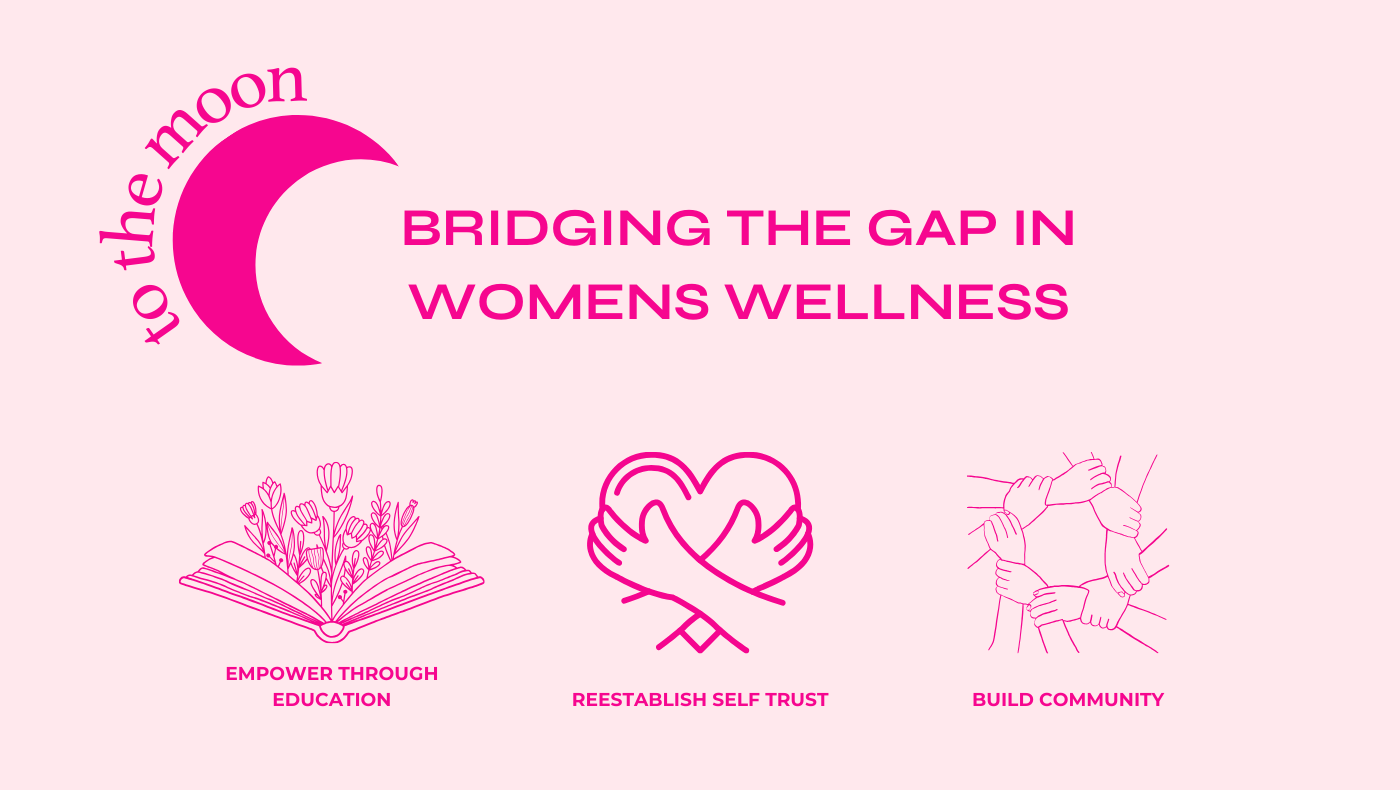 to the moon

BRIDGING THE GAP IN WOMENS WELLNESS

EMPOWER THROUGH EDUCATION

REESTABLISH SELF TRUST

BUILD COMMUNITY